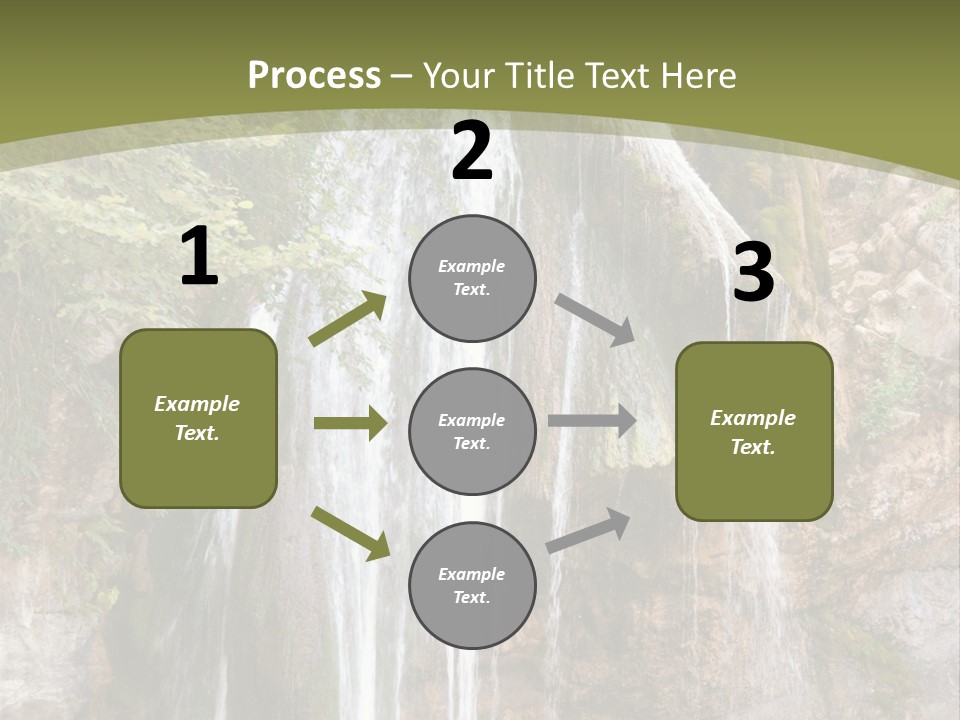 Process – Your Title Text Here

1

Example Text.

2

Example Text.

Example Text.

Example Text.

3

Example Text.